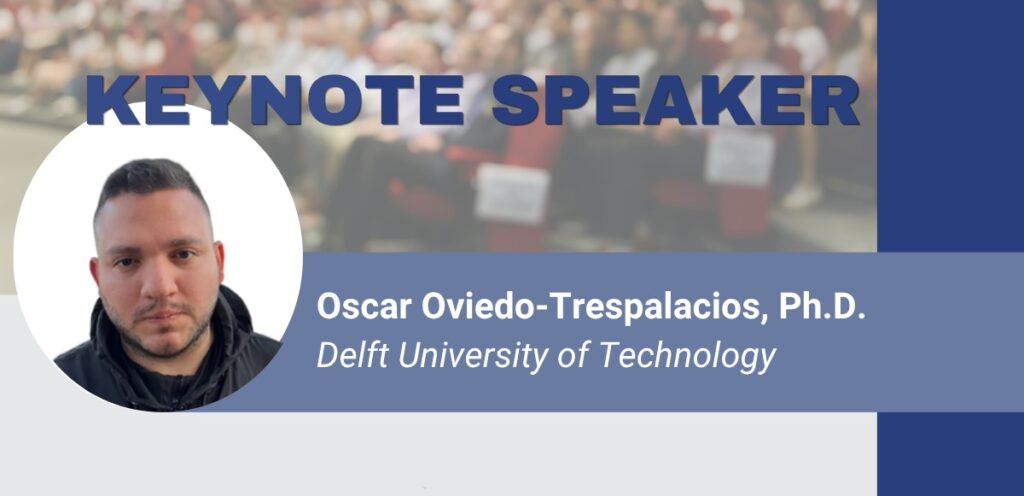 KEYNOTE SPEAKER

Oscar Oviedo-Trespalacios, Ph.D.
Delft University of Technology